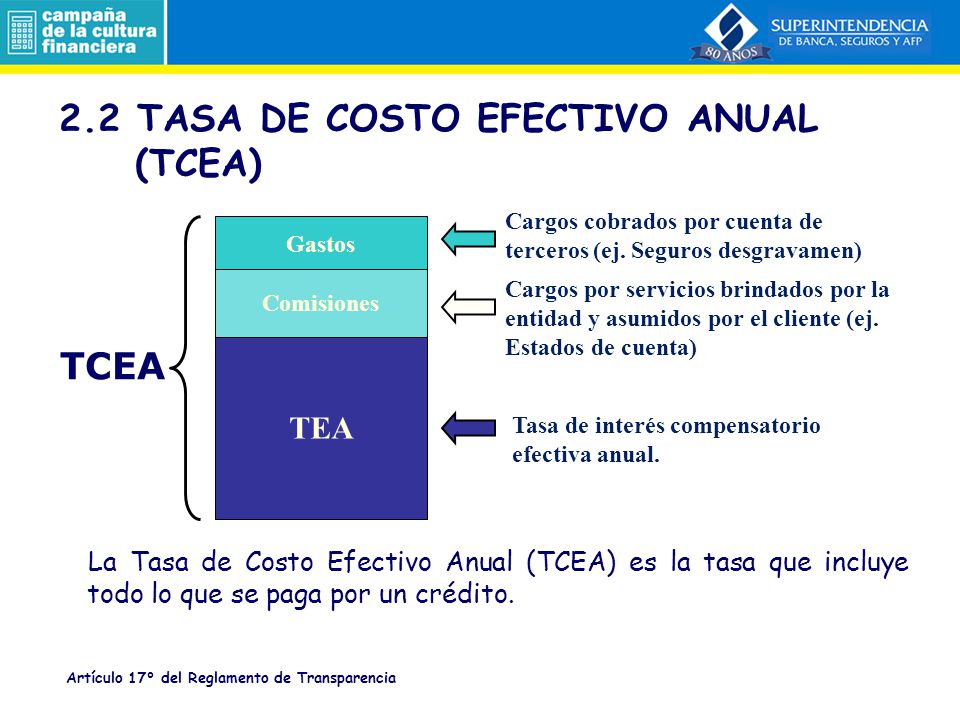 campaña de la cultura financiera

SUPERINTENDENCIA DE BANCA, SEGUROS Y AFP
80 AÑOS

2.2 TASA DE COSTO EFECTIVO ANUAL (TCEA)

TCEA

Gastos

Comisiones

TEA

Cargos cobrados por cuenta de terceros (ej. Seguros desgravamen)

Cargos por servicios brindados por la entidad y asumidos por el cliente (ej. Estados de cuenta)

Tasa de interés compensatorio efectiva anual.

La Tasa de Costo Efectivo Anual (TCEA) es la tasa que incluye todo lo que se paga por un crédito.

Artículo 17° del Reglamento de Transparencia